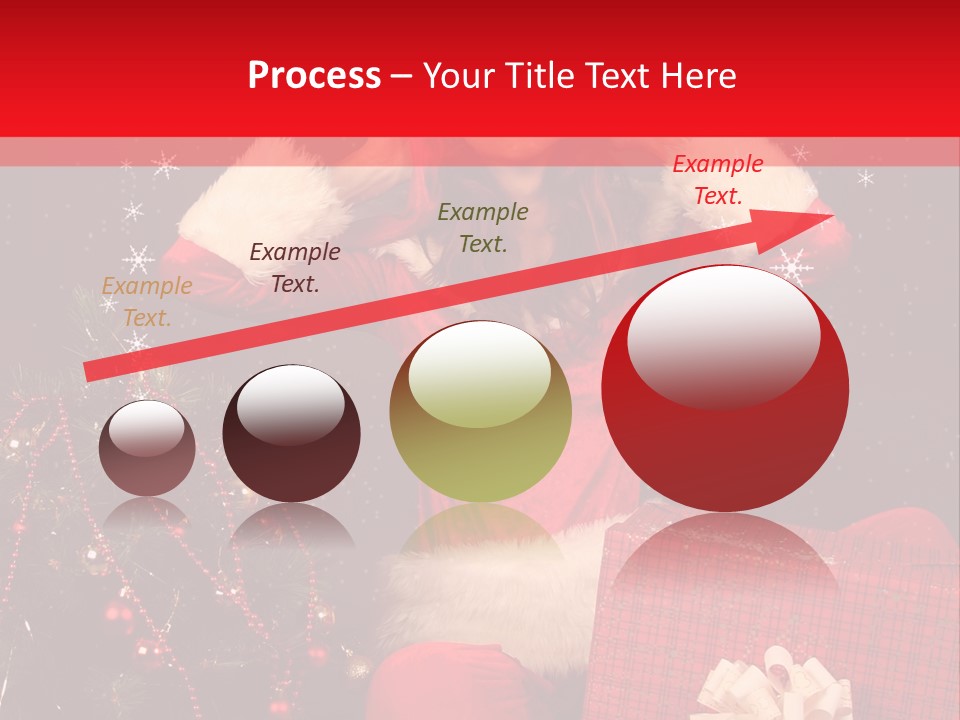 Process – Your Title Text Here

Example Text.

Example Text.

Example Text.

Example Text.